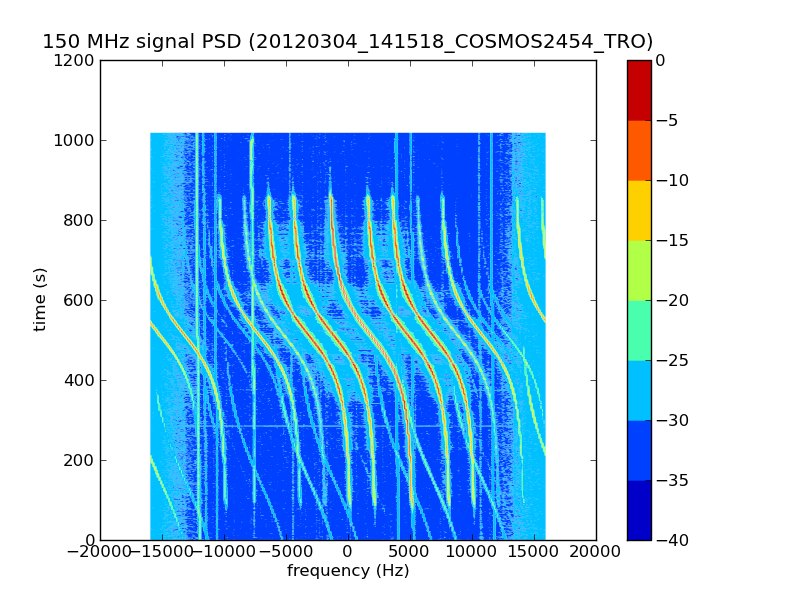 150 MHz signal PSD (20120304_141518_COSMOS2454_TRO)

1200
1000
800
600
400
200
0

time (s)

−20000 −15000 −10000 −5000 0 5000 10000 15000 20000

frequency (Hz)

0
−5
−10
−15
−20
−25
−30
−35
−40